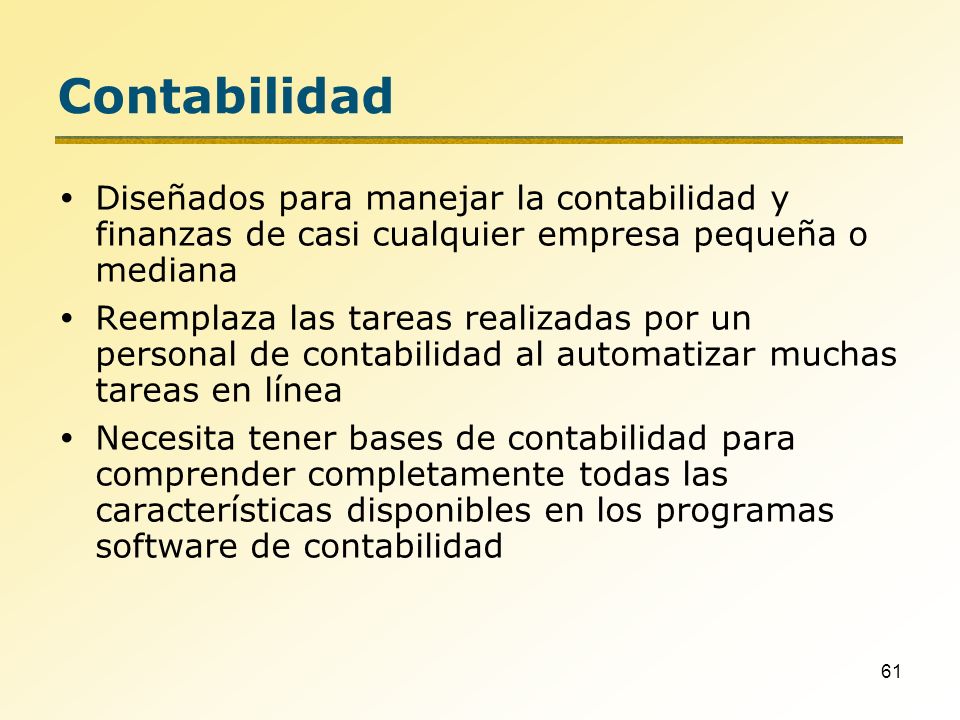 Contabilidad

• Diseñados para manejar la contabilidad y finanzas de casi cualquier empresa pequeña o mediana
• Reemplaza las tareas realizadas por un personal de contabilidad al automatizar muchas tareas en línea
• Necesita tener bases de contabilidad para comprender completamente todas las características disponibles en los programas software de contabilidad

61